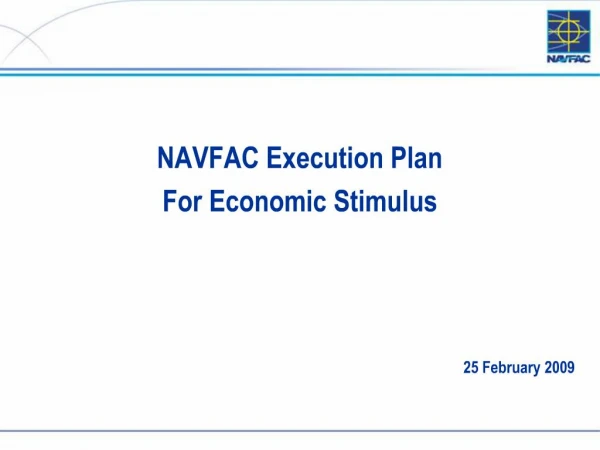 NAVFAC

NAVFAC Execution Plan
For Economic Stimulus

25 February 2009